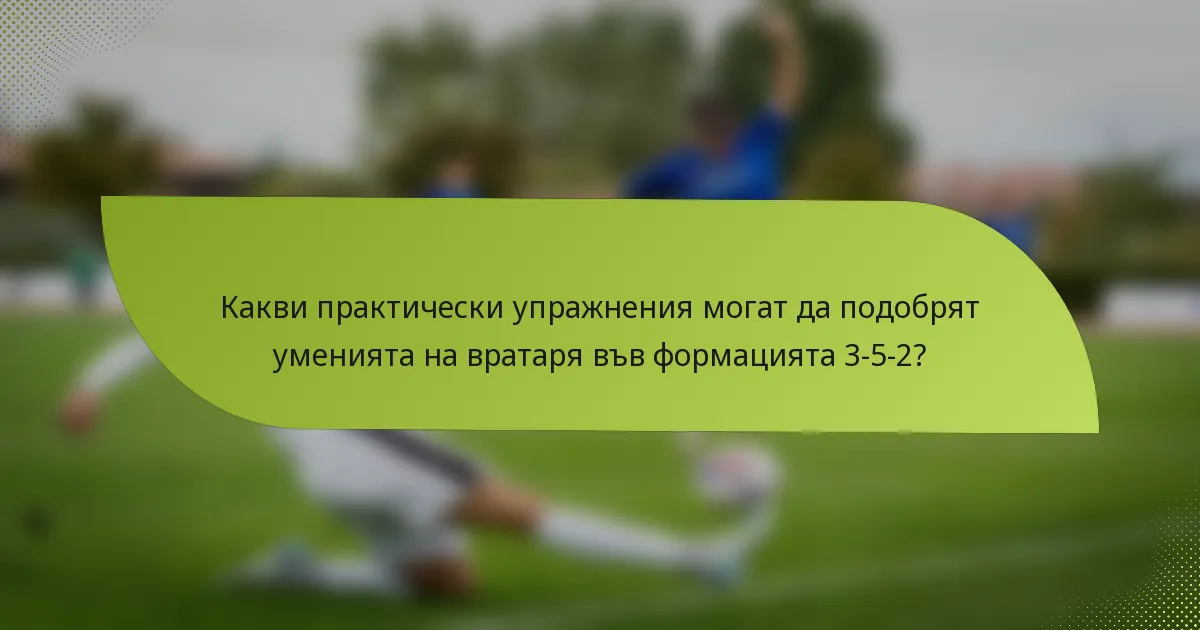 Какви практически упражнения могат да подобрят уменията на вратаря във формацията 3-5-2?